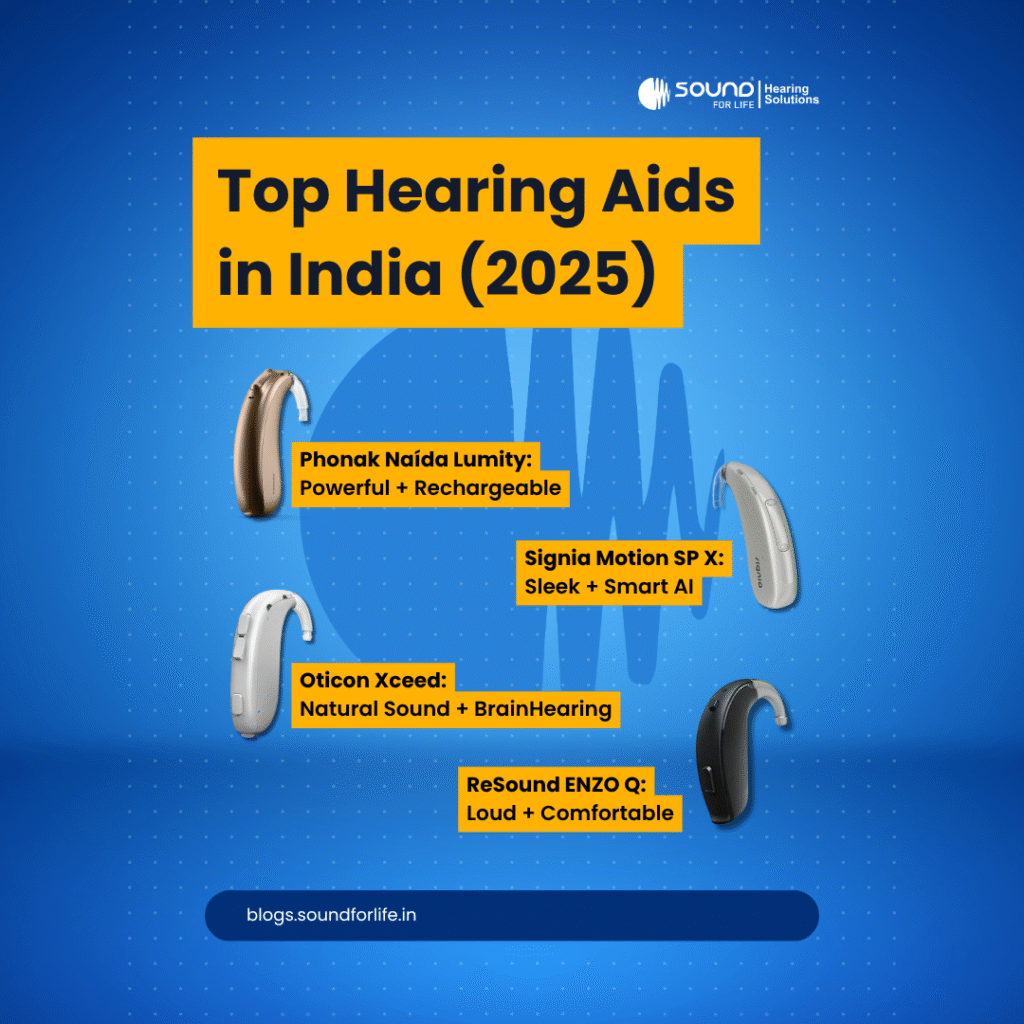 SOUND FOR LIFE | Hearing Solutions

Top Hearing Aids in India (2025)

Phonak Naída Lumity:
Powerful + Rechargeable

Signia Motion SP X:
Sleek + Smart AI

signia

Oticon Xceed:
Natural Sound + BrainHearing

ReSound ENZO Q:
Loud + Comfortable

blogs.soundforlife.in